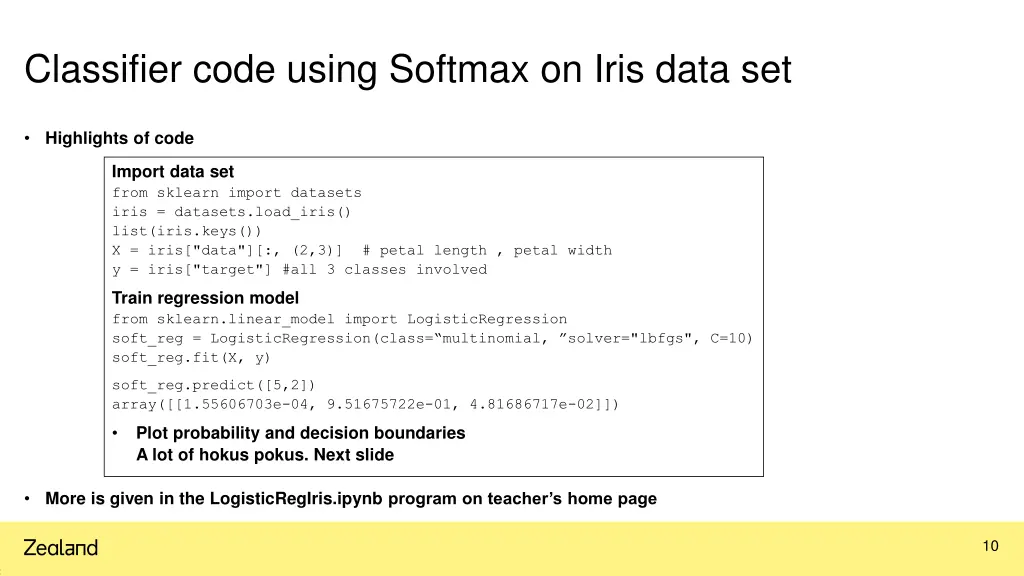 Classifier code using Softmax on Iris data set

• Highlights of code

Import data set
from sklearn import datasets
iris = datasets.load_iris()
list(iris.keys())
X = iris["data"][:, (2,3)]  # petal length , petal width
y = iris["target"] #all 3 classes involved

Train regression model
from sklearn.linear_model import LogisticRegression
soft_reg = LogisticRegression(class=“multinomial, ”solver="lbfgs", C=10)
soft_reg.fit(X, y)

soft_reg.predict([5,2])
array([[1.55606703e-04, 9.51675722e-01, 4.81686717e-02]])

• Plot probability and decision boundaries
A lot of hokus pokus. Next slide

• More is given in the LogisticRegIris.ipynb program on teacher’s home page

Zealand

10